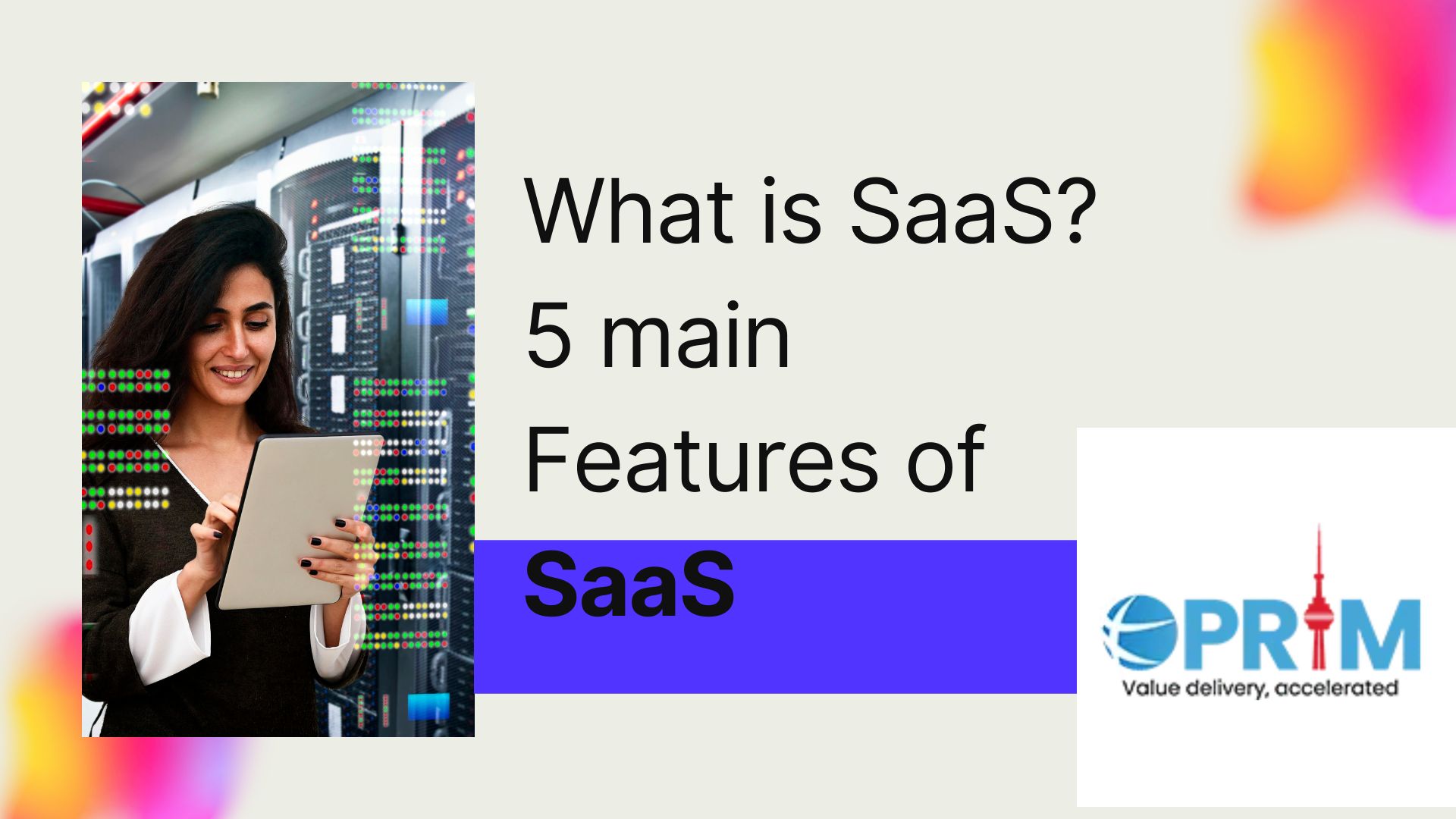 What is SaaS?
5 main
Features of
SaaS

OPRIM
Value delivery, accelerated